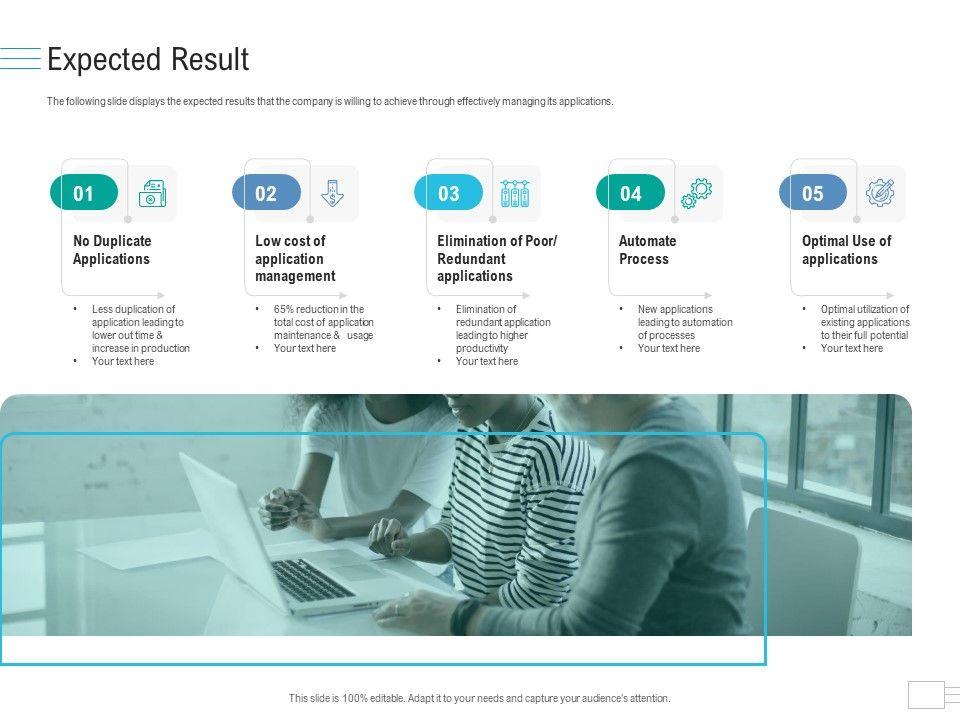 Expected Result

The following slide displays the expected results that the company is willing to achieve through effectively managing its applications.

01

No Duplicate Applications

• Less duplication of application leading to lower out time & increase in production
• Your text here

02

Low cost of application management

• 65% reduction in the total cost of application maintenance & usage
• Your text here

03

Elimination of Poor/ Redundant applications

• Elimination of redundant application leading to higher productivity
• Your text here

04

Automate Process

• New applications leading to automation of processes
• Your text here

05

Optimal Use of applications

• Optimal utilization of existing applications to their full potential
• Your text here

This slide is 100% editable. Adapt it to your needs and capture your audience's attention.